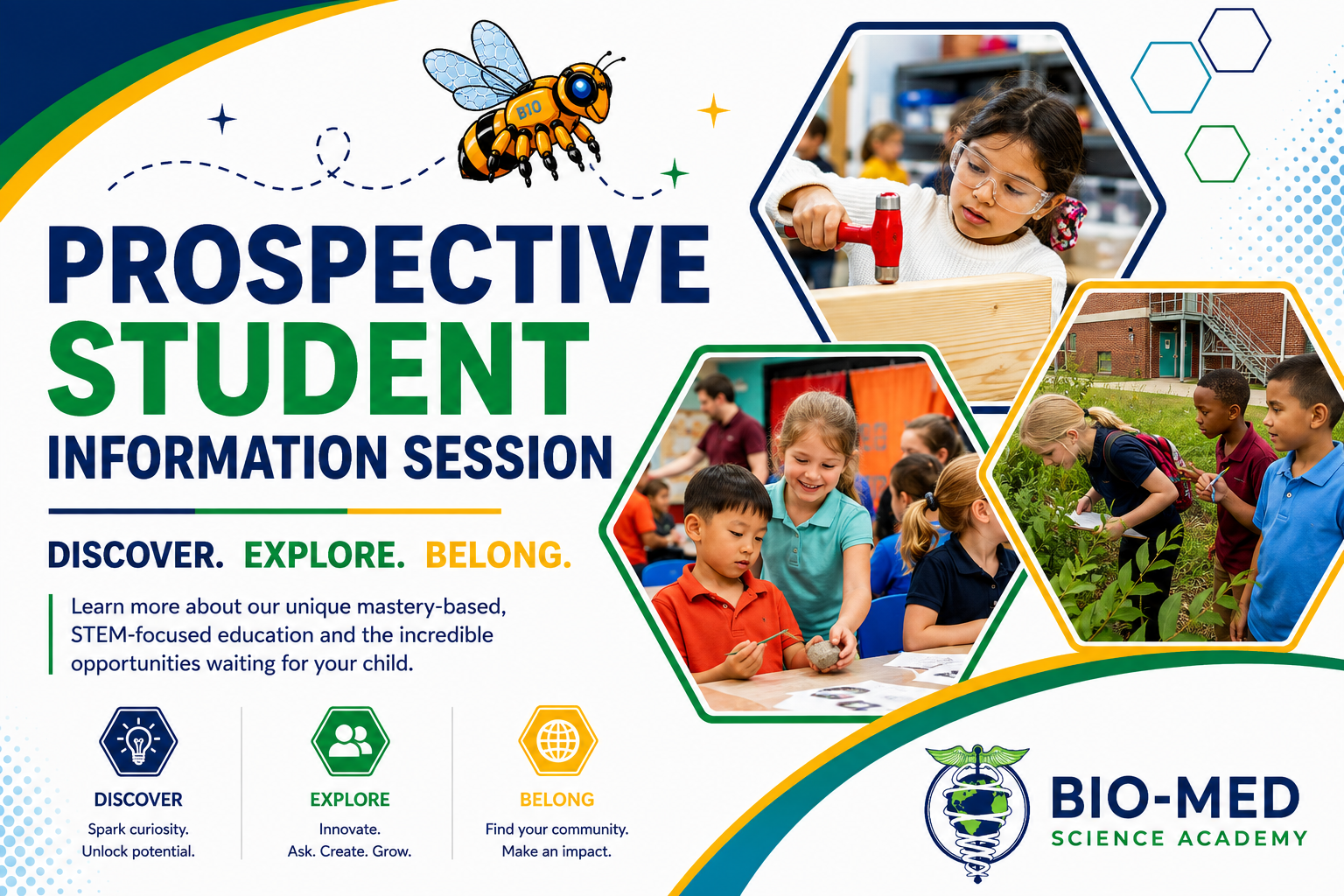 BIO

PROSPECTIVE
STUDENT
INFORMATION SESSION

DISCOVER. EXPLORE. BELONG.

Learn more about our unique mastery-based, STEM-focused education and the incredible opportunities waiting for your child.

DISCOVER
Spark curiosity.
Unlock potential.

EXPLORE
Innovate.
Ask. Create. Grow.

BELONG
Find your community.
Make an impact.

BIO-MED
SCIENCE ACADEMY